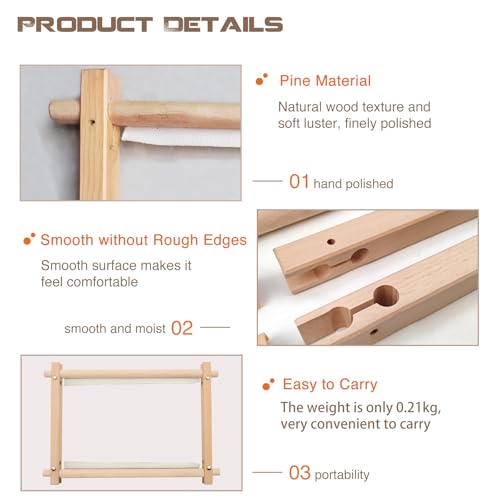 PRODUCT DETAILS

Pine Material

Natural wood texture and soft luster, finely polished

01 hand polished

Smooth without Rough Edges

Smooth surface makes it feel comfortable

smooth and moist 02

Easy to Carry

The weight is only 0.21kg, very convenient to carry

03 portability